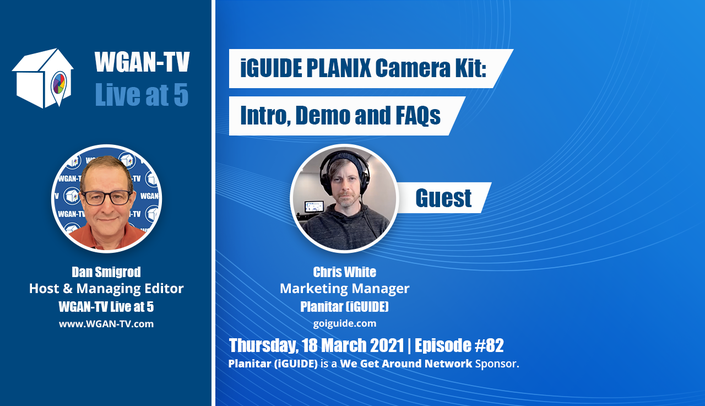 WGAN-TV
Live at 5

Dan Smigrod
Host & Managing Editor
WGAN-TV Live at 5
www.WGAN-TV.com

iGUIDE PLANIX Camera Kit:
Intro, Demo and FAQs

Guest

Chris White
Marketing Manager
Planitar (iGUIDE)
goiguide.com

Thursday, 18 March 2021 | Episode #82
Planitar (iGUIDE) is a We Get Around Network Sponsor.